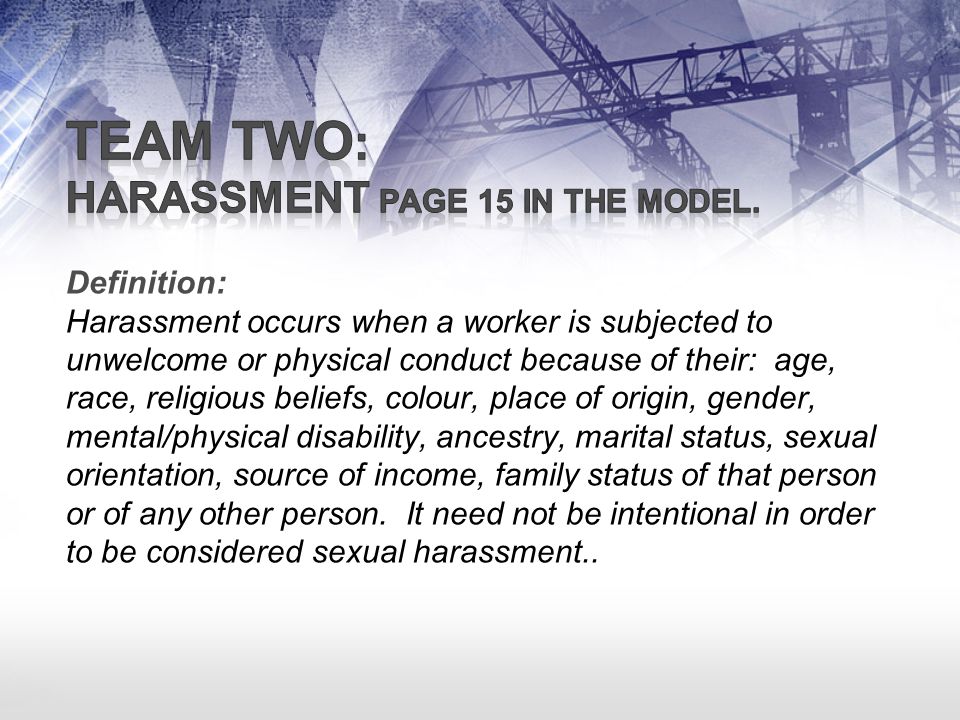 TEAM TWO:
HARASSMENT PAGE 15 IN THE MODEL.

Definition:
Harassment occurs when a worker is subjected to unwelcome or physical conduct because of their: age, race, religious beliefs, colour, place of origin, gender, mental/physical disability, ancestry, marital status, sexual orientation, source of income, family status of that person or of any other person. It need not be intentional in order to be considered sexual harassment..